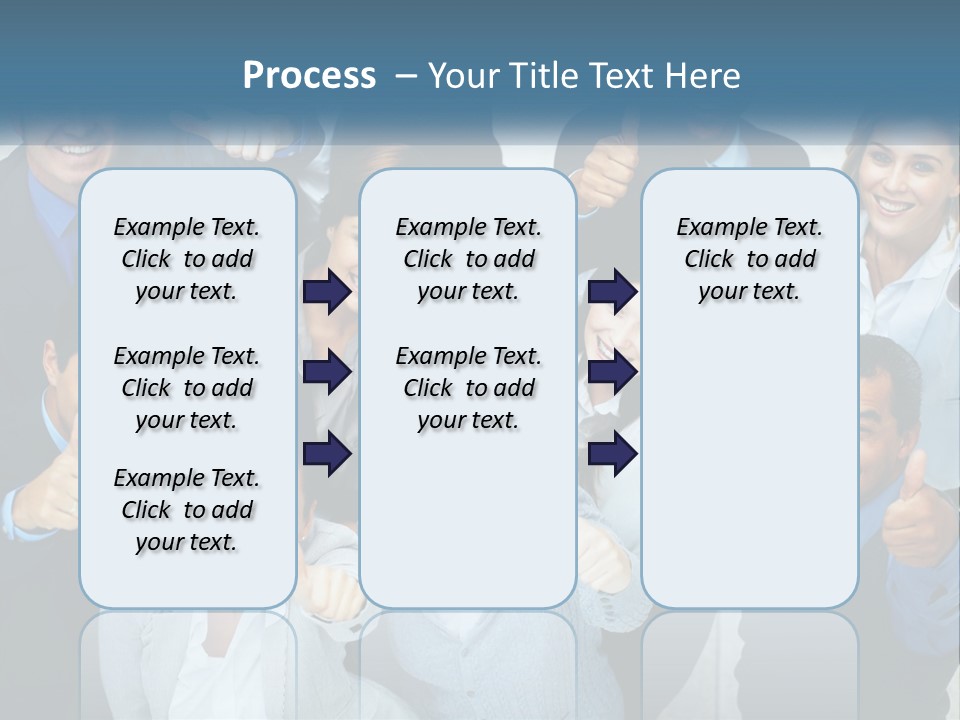 Process – Your Title Text Here

Example Text. Click to add your text.

Example Text. Click to add your text.

Example Text. Click to add your text.

Example Text. Click to add your text.

Example Text. Click to add your text.

Example Text. Click to add your text.